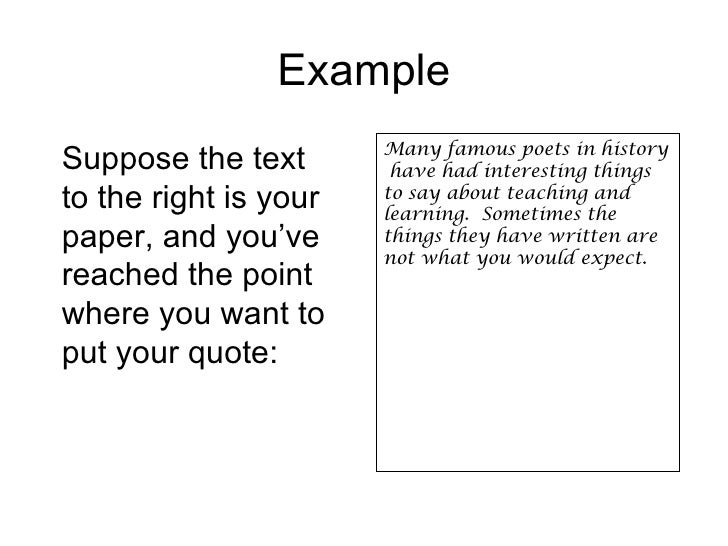 Example

Suppose the text to the right is your paper, and you've reached the point where you want to put your quote:

Many famous poets in history have had interesting things to say about teaching and learning. Sometimes the things they have written are not what you would expect.